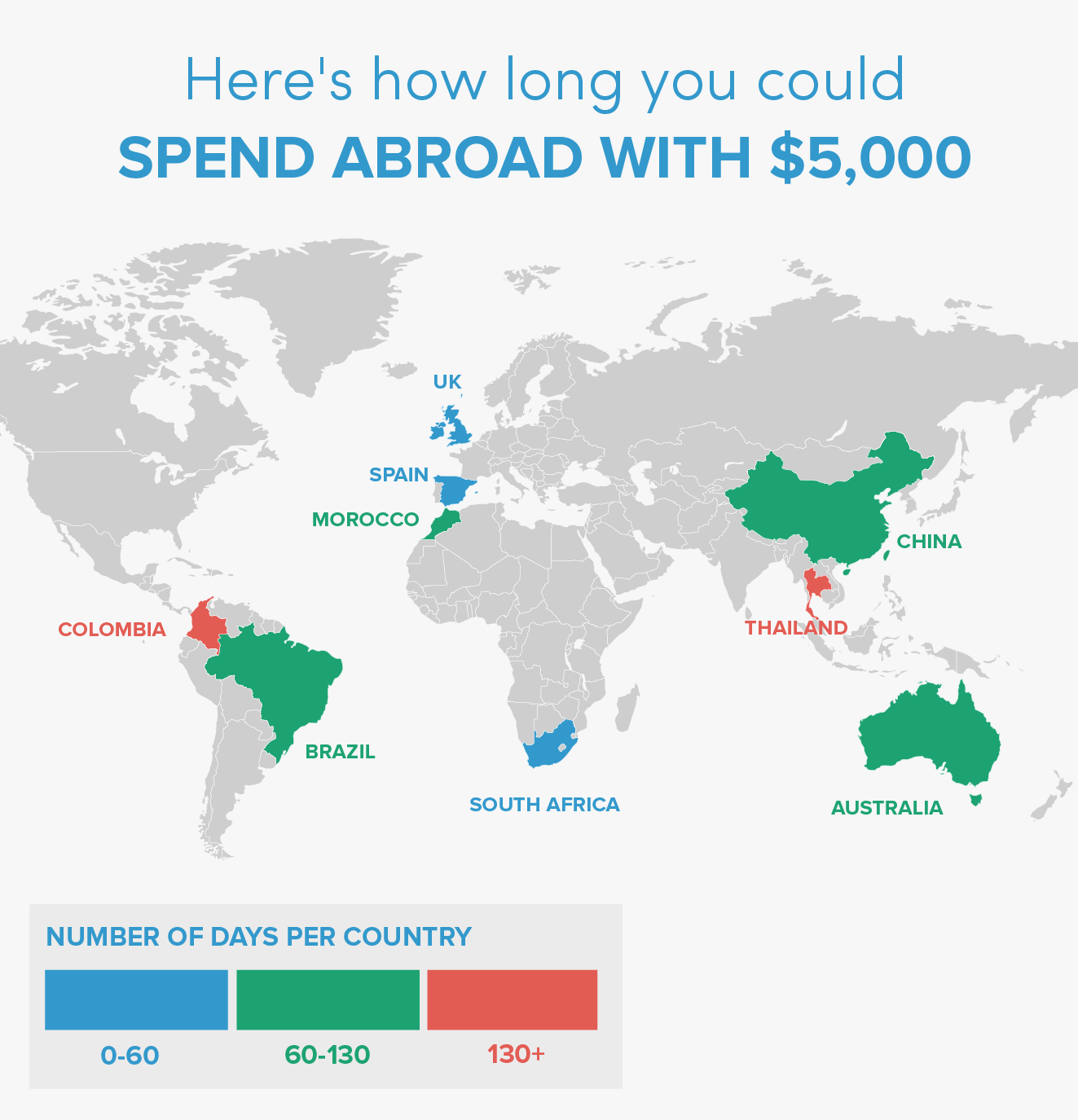 Here's how long you could
SPEND ABROAD WITH $5,000

UK

SPAIN

MOROCCO

CHINA

COLOMBIA

THAILAND

BRAZIL

SOUTH AFRICA

AUSTRALIA

NUMBER OF DAYS PER COUNTRY

0-60

60-130

130+